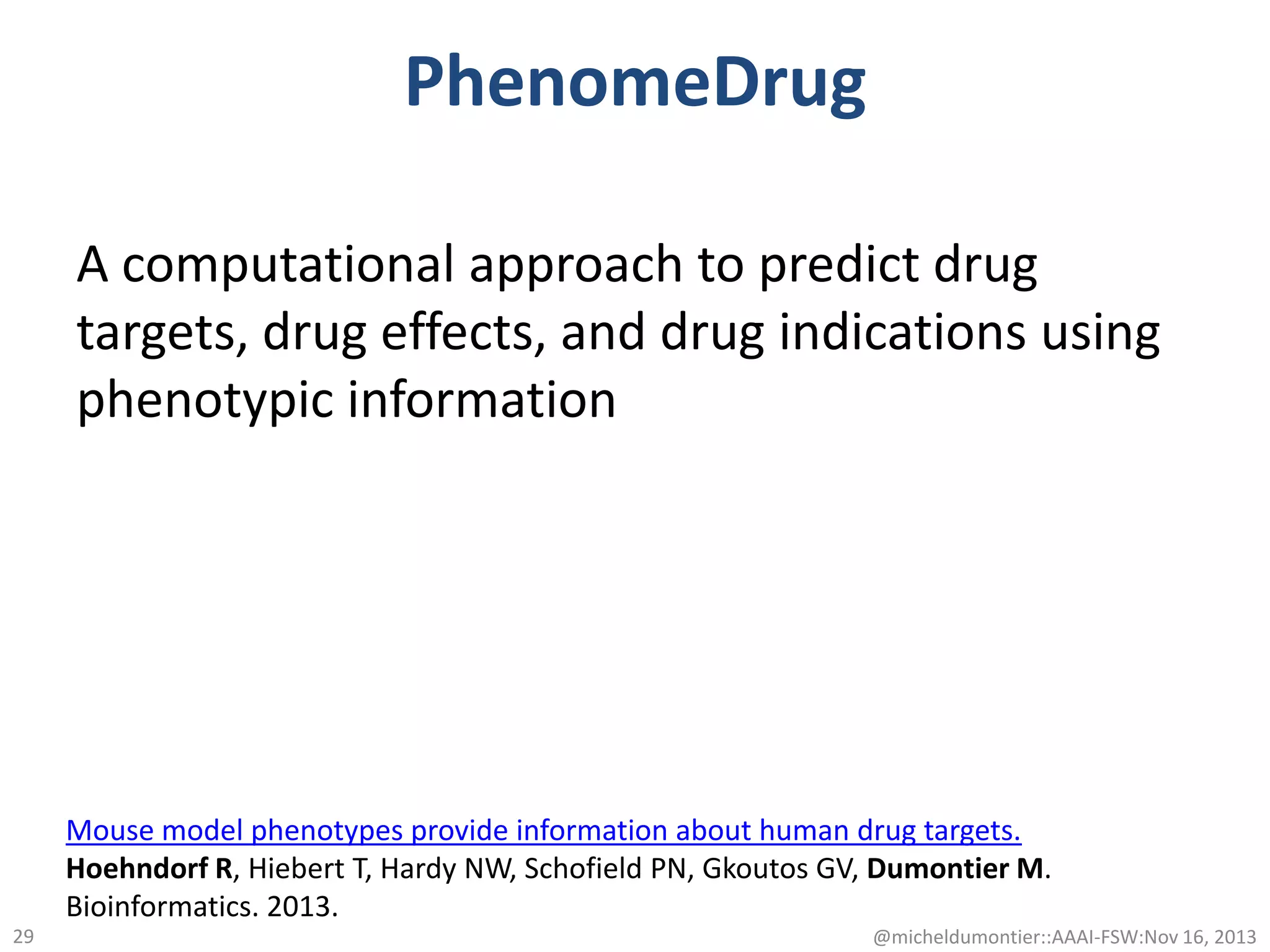 PhenomeDrug

A computational approach to predict drug targets, drug effects, and drug indications using phenotypic information

Mouse model phenotypes provide information about human drug targets.
Hoehndorf R, Hiebert T, Hardy NW, Schofield PN, Gkoutos GV, Dumontier M. Bioinformatics. 2013.

29

@micheldumontier::AAAI-FSW:Nov 16, 2013